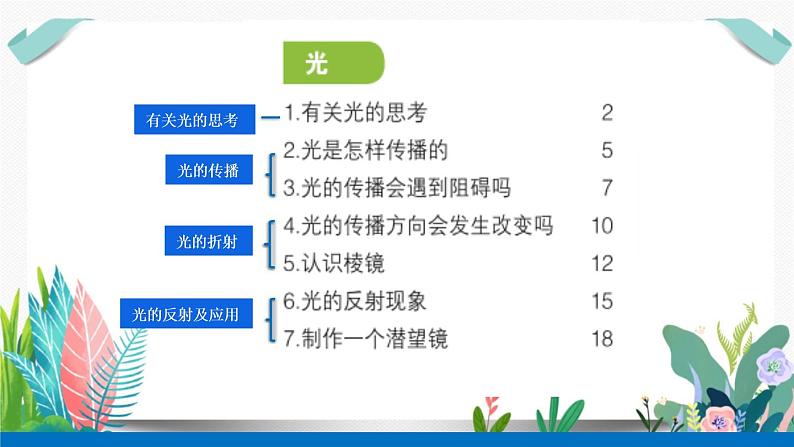 光

有关光的思考

1.有关光的思考 2

光的传播

2.光是怎样传播的 5

3.光的传播会遇到阻碍吗 7

光的折射

4.光的传播方向会发生改变吗 10

5.认识棱镜 12

光的反射及应用

6.光的反射现象 15

7.制作一个潜望镜 18